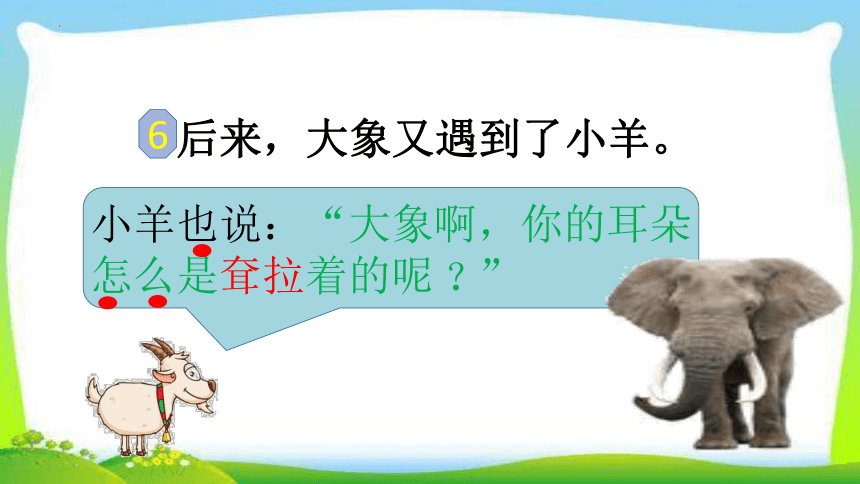 6 后来，大象又遇到了小羊。

小羊也说：“大象啊，你的耳朵怎么是耷拉着的呢？”